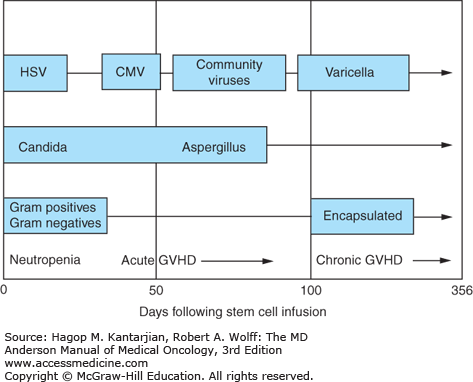 HSV
CMV
Community viruses
Varicella

Candida
Aspergillus

Gram positives
Gram negatives
Encapsulated

Neutropenia
Acute GVHD
Chronic GVHD

0
50
100
356

Days following stem cell infusion

Source: Hagop M. Kantarjian, Robert A. Wolff: The MD Anderson Manual of Medical Oncology, 3rd Edition
www.accessmedicine.com
Copyright © McGraw-Hill Education. All rights reserved.